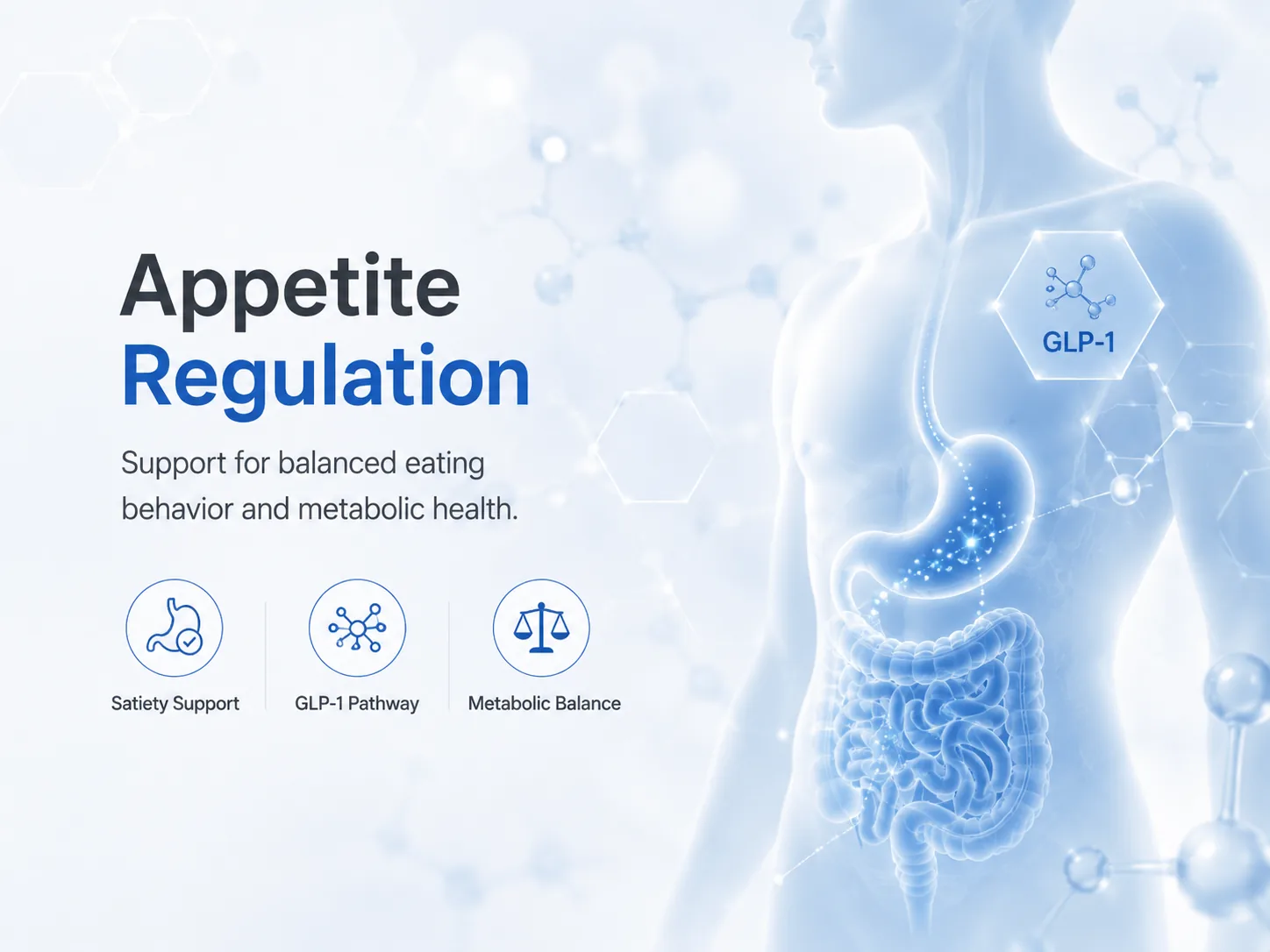 Appetite
Regulation

Support for balanced eating behavior and metabolic health.

Satiety Support

GLP-1 Pathway

Metabolic Balance

GLP-1